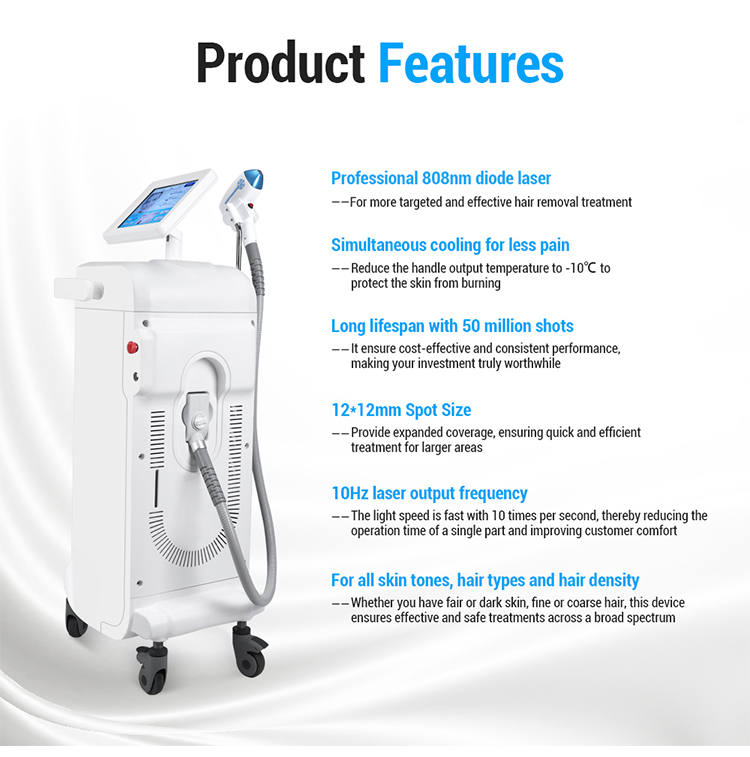 Product Features

Professional 808nm diode laser
——For more targeted and effective hair removal treatment

Simultaneous cooling for less pain
——Reduce the handle output temperature to -10℃ to protect the skin from burning

Long lifespan with 50 million shots
——It ensure cost-effective and consistent performance, making your investment truly worthwhile

12*12mm Spot Size
——Provide expanded coverage, ensuring quick and efficient treatment for larger areas

10Hz laser output frequency
——The light speed is fast with 10 times per second, thereby reducing the operation time of a single part and improving customer comfort

For all skin tones, hair types and hair density
——Whether you have fair or dark skin, fine or coarse hair, this device ensures effective and safe treatments across a broad spectrum